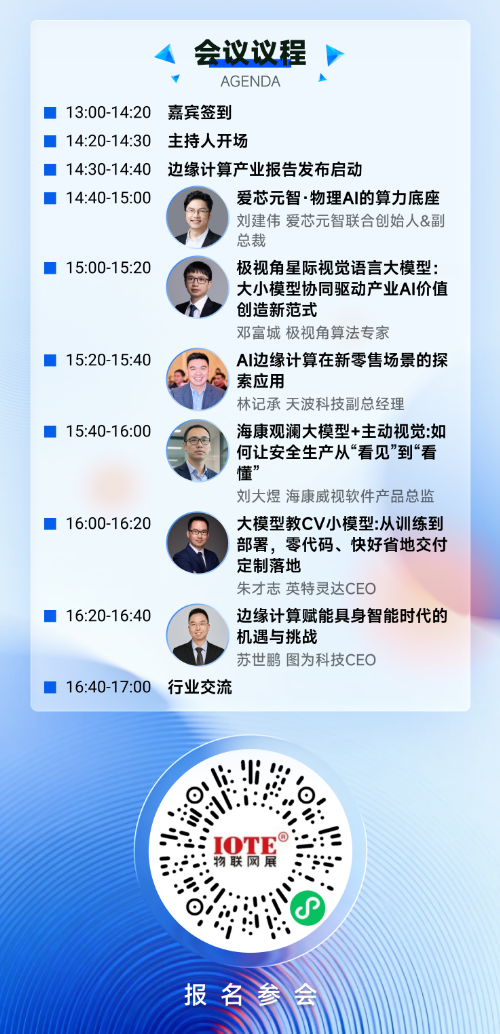 会议议程
AGENDA

13:00-14:20 嘉宾签到

14:20-14:30 主持人开场

14:30-14:40 边缘计算产业报告发布启动

14:40-15:00 爱芯元智·物理AI的算力底座
刘建伟 爱芯元智联合创始人&副总裁

15:00-15:20 极视角星际视觉语言大模型：大小模型协同驱动产业AI价值创造新范式
邓富城 极视角算法专家

15:20-15:40 AI边缘计算在新零售场景的探索应用
林记承 天波科技副总经理

15:40-16:00 海康观澜大模型+主动视觉:如何让安全生产从“看见”到“看懂”
刘大煜 海康威视软件产品总监

16:00-16:20 大模型教CV小模型:从训练到部署，零代码、快好省地交付定制落地
朱才志 英特灵达CEO

16:20-16:40 边缘计算赋能具身智能时代的机遇与挑战
苏世鹏 图为科技CEO

16:40-17:00 行业交流

IOTE®
物联网展

报名参会